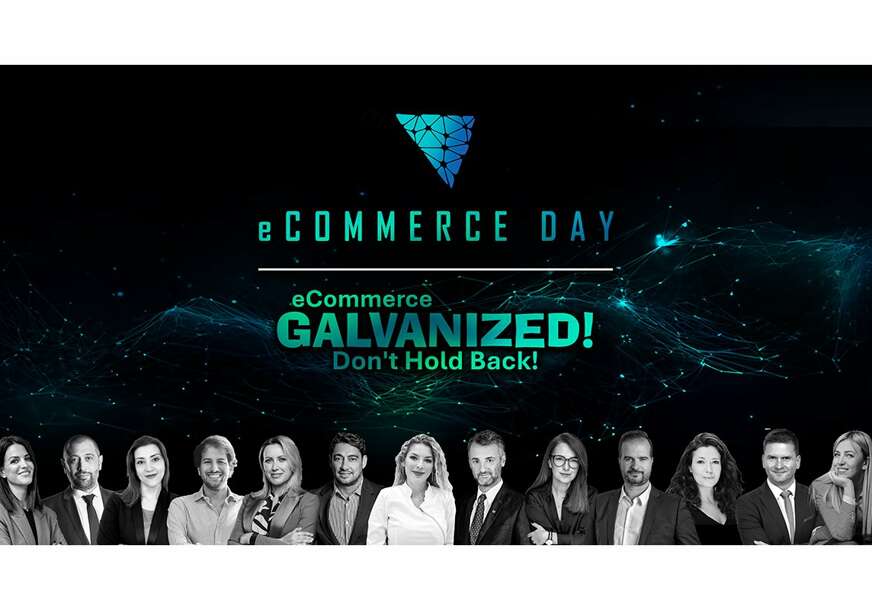 eCOMMERCE DAY

eCommerce
GALVANIZED!
Don't Hold Back!